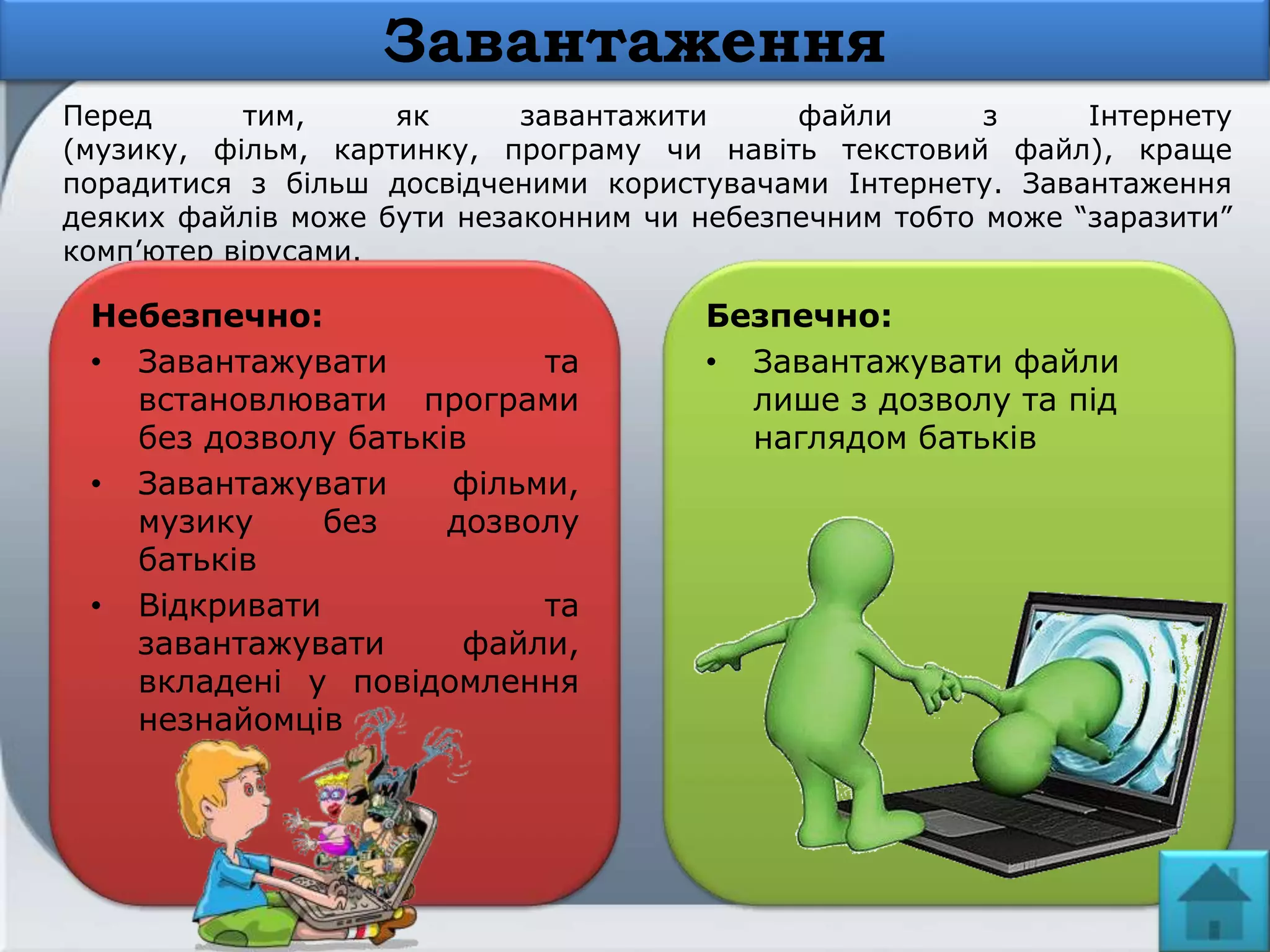 Завантаження

Перед тим, як завантажити файли з Інтернету (музику, фільм, картинку, програму чи навіть текстовий файл), краще порадитися з більш досвідченими користувачами Інтернету. Завантаження деяких файлів може бути незаконним чи небезпечним тобто може “заразити” комп’ютер вірусами.

Небезпечно:
• Завантажувати та встановлювати програми без дозволу батьків
• Завантажувати фільми, музику без дозволу батьків
• Відкривати та завантажувати файли, вкладені у повідомлення незнайомців

Безпечно:
• Завантажувати файли лише з дозволу та під наглядом батьків